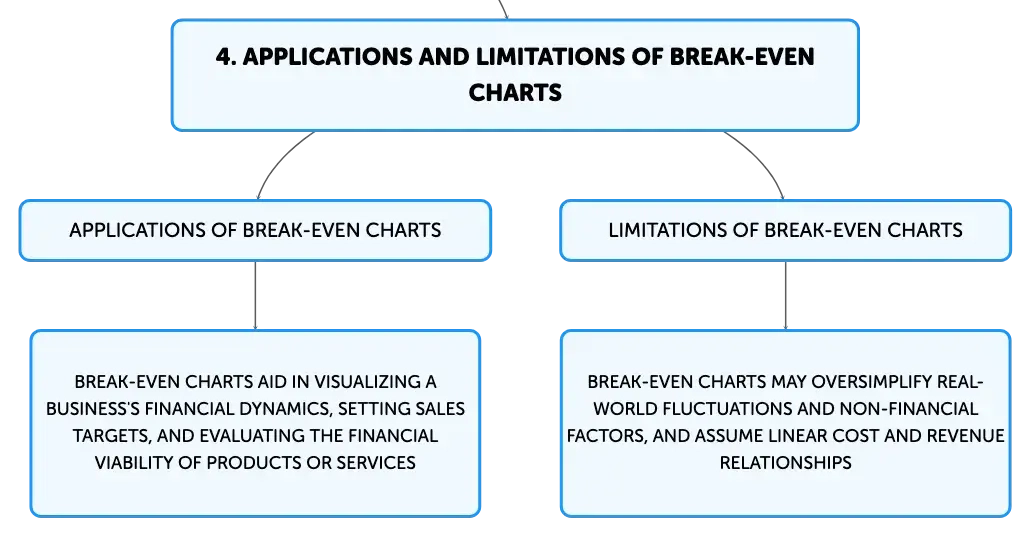 4. APPLICATIONS AND LIMITATIONS OF BREAK-EVEN CHARTS

APPLICATIONS OF BREAK-EVEN CHARTS

BREAK-EVEN CHARTS AID IN VISUALIZING A BUSINESS'S FINANCIAL DYNAMICS, SETTING SALES TARGETS, AND EVALUATING THE FINANCIAL VIABILITY OF PRODUCTS OR SERVICES

LIMITATIONS OF BREAK-EVEN CHARTS

BREAK-EVEN CHARTS MAY OVERSIMPLIFY REAL-WORLD FLUCTUATIONS AND NON-FINANCIAL FACTORS, AND ASSUME LINEAR COST AND REVENUE RELATIONSHIPS